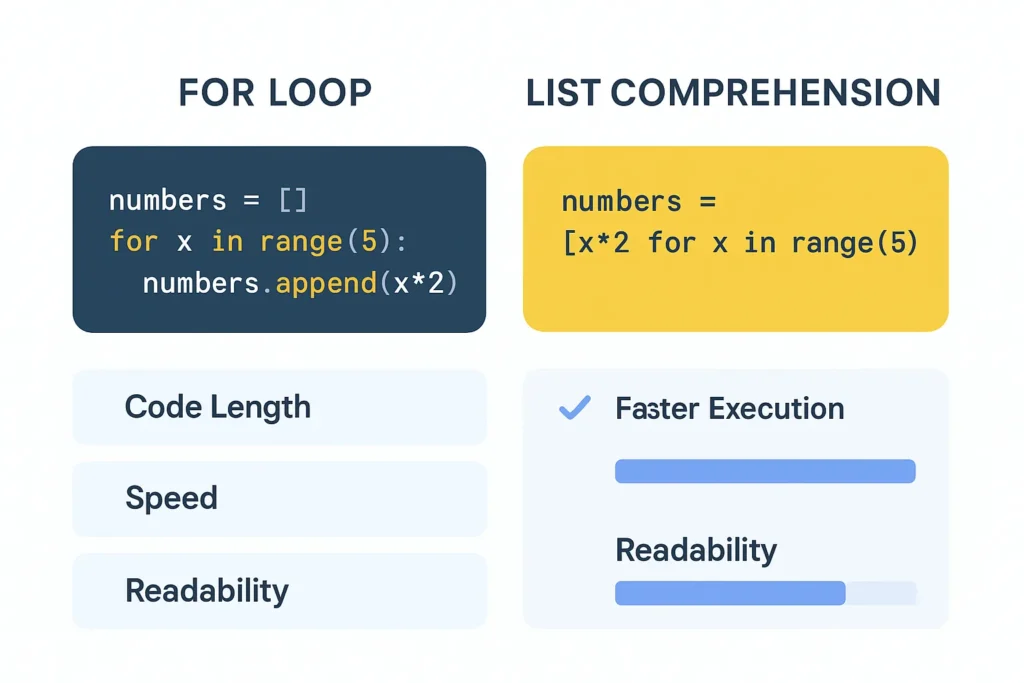 FOR LOOP

numbers = []
for x in range(5):
    numbers.append(x*2)

Code Length

Speed

Readability

LIST COMPREHENSION

numbers =
[x*2 for x in range(5)

Faster Execution

Readability